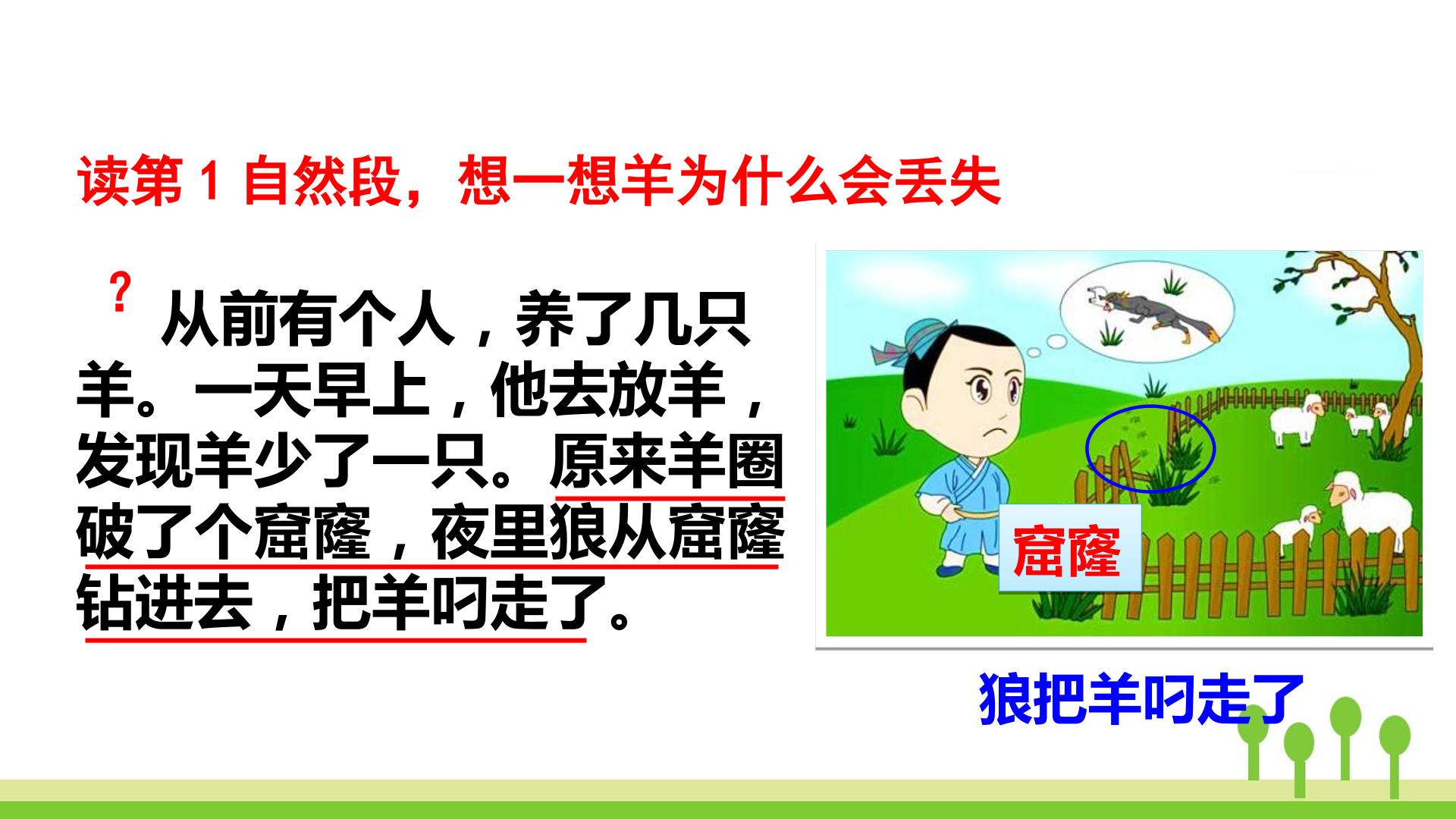 读第 1 自然段，想一想羊为什么会丢失

? 从前有个人，养了几只羊。一天早上，他去放羊，发现羊少了一只。原来羊圈破了个窟窿，夜里狼从窟窿钻进去，把羊叼走了。

窟窿

狼把羊叼走了